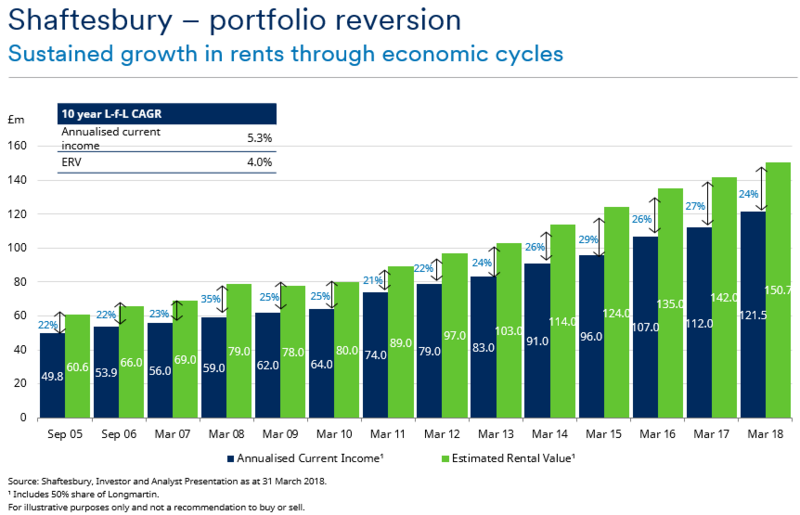 Shaftesbury – portfolio reversion

Sustained growth in rents through economic cycles

| 10 year L-f-L CAGR | |
|---|---|
| Annualised current income | 5.3% |
| ERV | 4.0% |

£m

160
140
120
100
80
60
40
20
0

22% 22% 23% 35% 25% 25% 21% 22% 24% 26% 29% 26% 27% 24%

49.8 60.6
53.9 66.0
56.0 69.0
59.0 79.0
62.0 78.0
64.0 80.0
74.0 89.0
79.0 97.0
83.0 103.0
91.0 114.0
96.0 124.0
107.0 135.0
112.0 142.0
121.5 150.7

Sep 05 Sep 06 Mar 07 Mar 08 Mar 09 Mar 10 Mar 11 Mar 12 Mar 13 Mar 14 Mar 15 Mar 16 Mar 17 Mar 18

Annualised Current Income¹ Estimated Rental Value¹

Source: Shaftesbury, Investor and Analyst Presentation as at 31 March 2018.
¹ Includes 50% share of Longmartin.
For illustrative purposes only and not a recommendation to buy or sell.